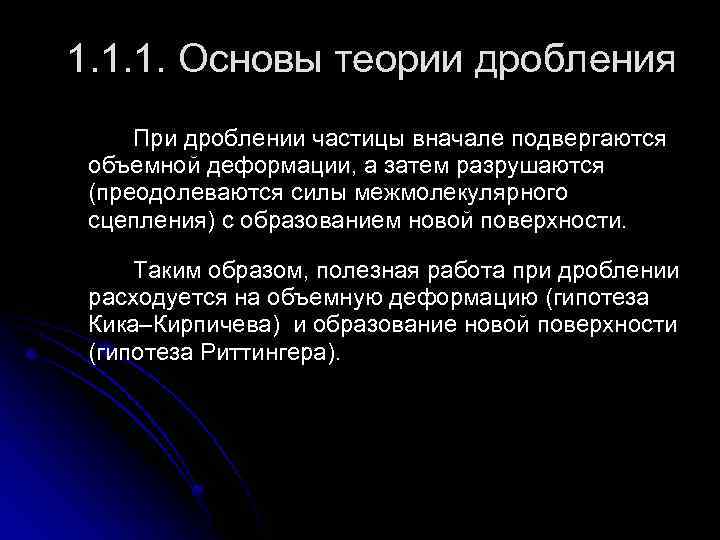 1.1.1. Основы теории дробления

При дроблении частицы вначале подвергаются объемной деформации, а затем разрушаются (преодолеваются силы межмолекулярного сцепления) с образованием новой поверхности.

Таким образом, полезная работа при дроблении расходуется на объемную деформацию (гипотеза Кика–Кирпичева) и образование новой поверхности (гипотеза Риттингера).